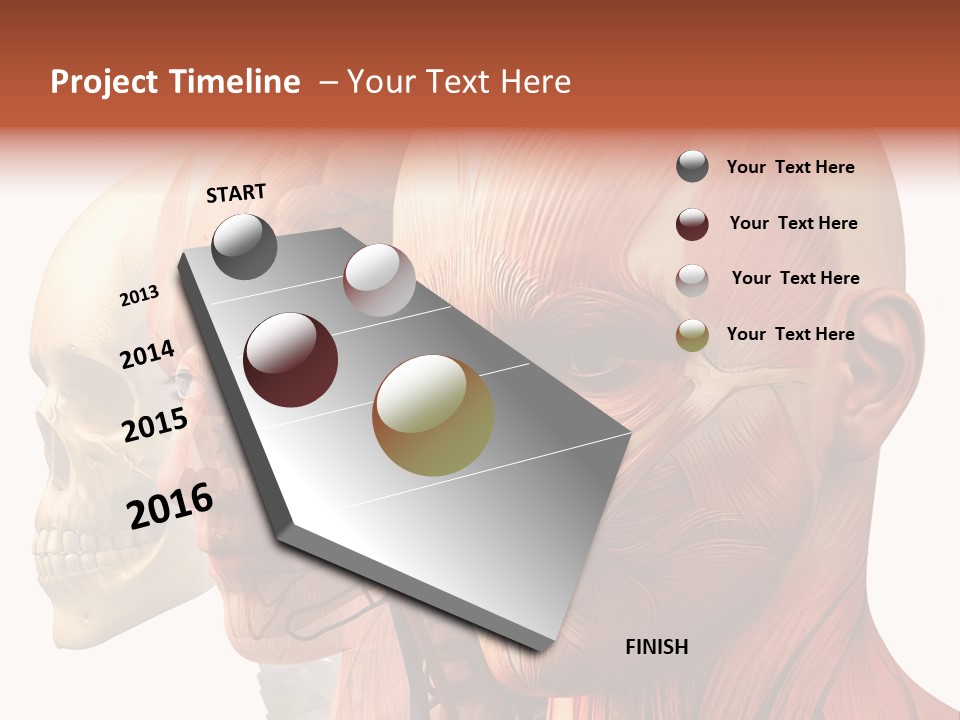 Project Timeline – Your Text Here

START

2013

2014

2015

2016

FINISH

Your Text Here

Your Text Here

Your Text Here

Your Text Here